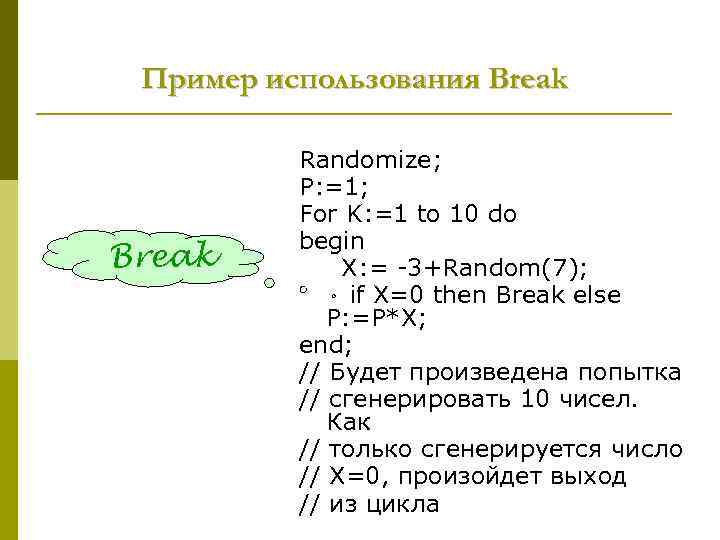 Пример использования Break

Break

Randomize;
P:=1;
For K:=1 to 10 do
begin
X:= -3+Random(7);
if X=0 then Break else P:=P*X;
end;
// Будет произведена попытка
// сгенерировать 10 чисел. Как
// только сгенерируется число
// X=0, произойдет выход
// из цикла